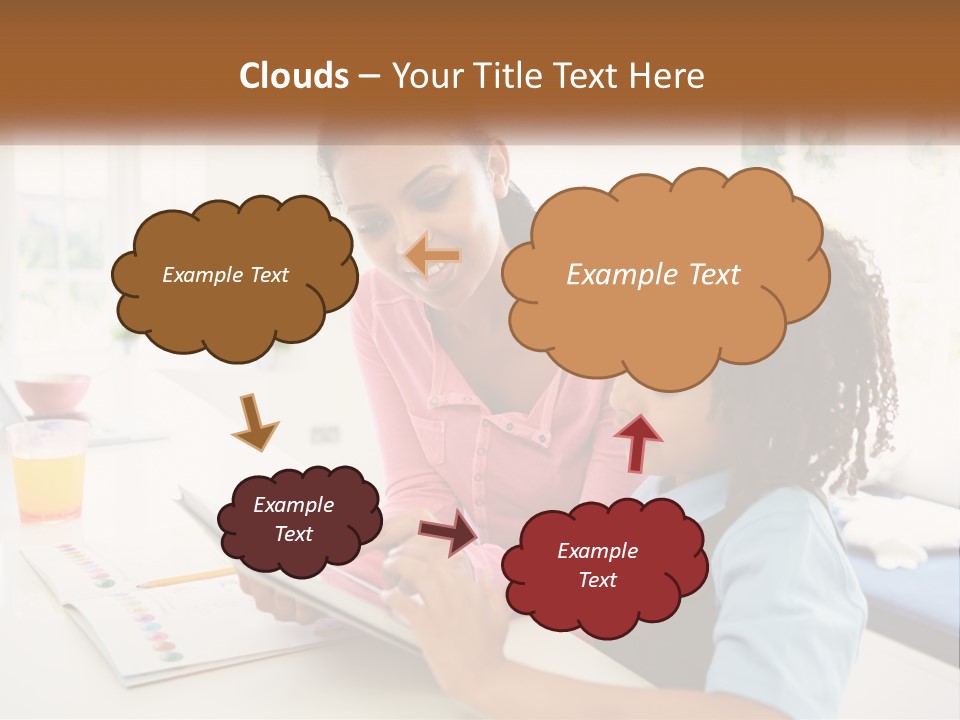 Clouds – Your Title Text Here

Example Text

Example Text

Example Text

Example Text